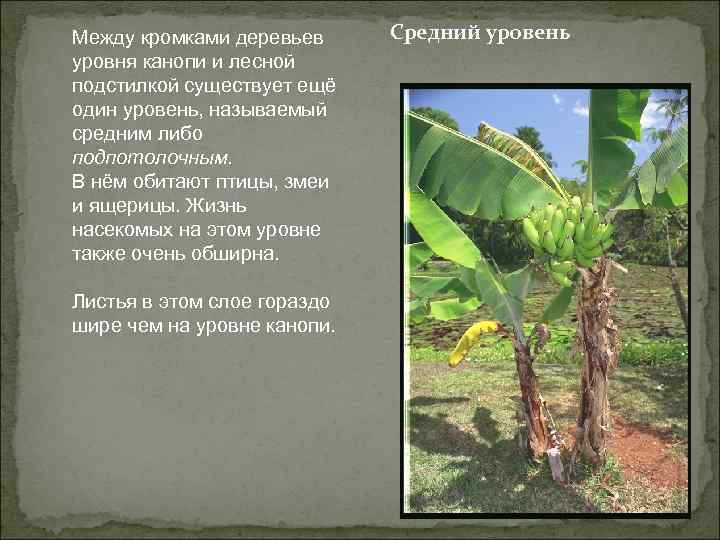 Средний уровень

Между кромками деревьев уровня канопи и лесной подстилкой существует ещё один уровень, называемый средним либо подпотолочным.
В нём обитают птицы, змеи и ящерицы. Жизнь насекомых на этом уровне также очень обширна.

Листья в этом слое гораздо шире чем на уровне канопи.